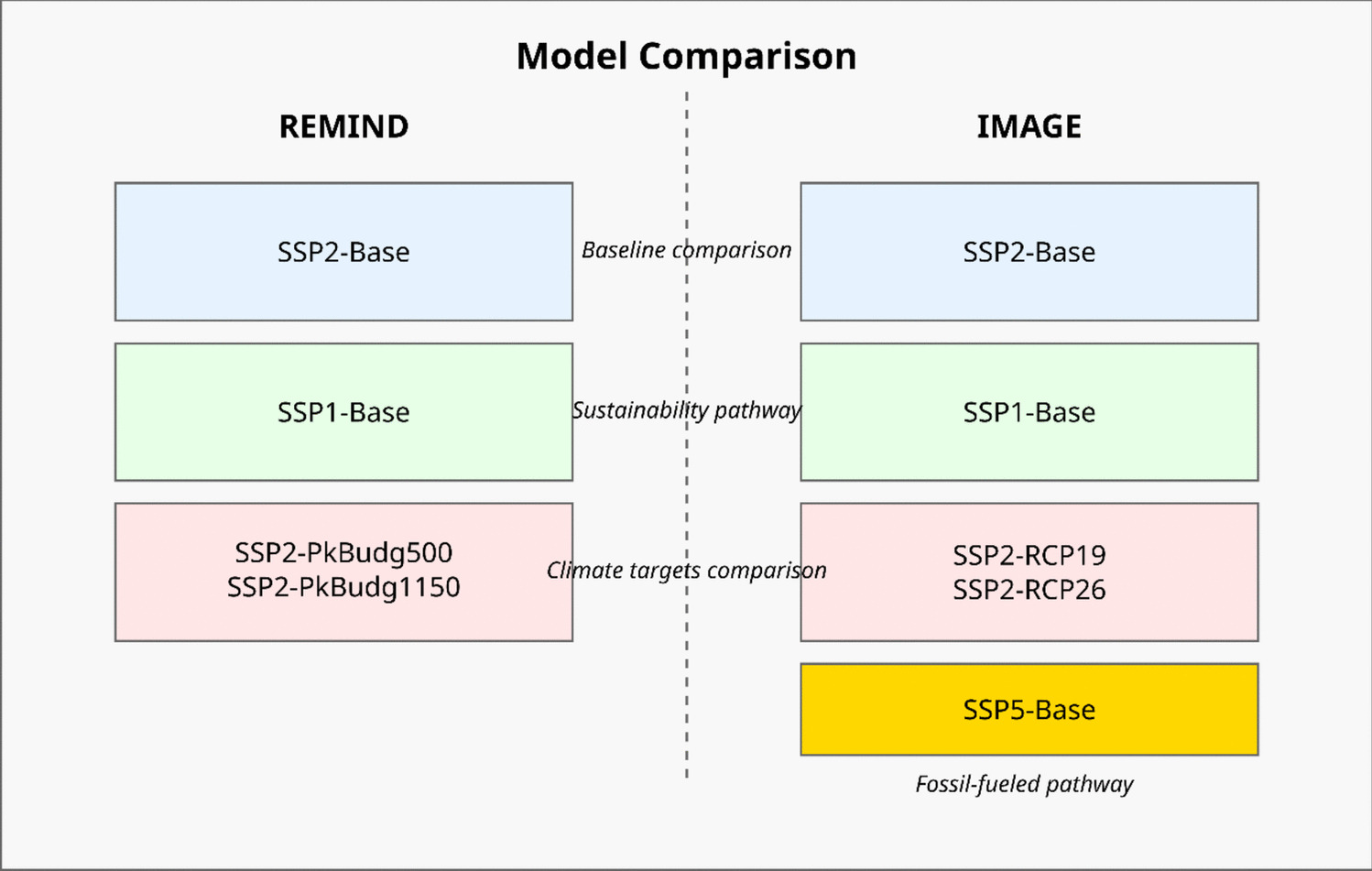 Model Comparison

REMIND

IMAGE

SSP2-Base

Baseline comparison

SSP2-Base

SSP1-Base

Sustainability pathway

SSP1-Base

SSP2-PkBudg500
SSP2-PkBudg1150

Climate targets comparison

SSP2-RCP19
SSP2-RCP26

SSP5-Base

Fossil-fueled pathway